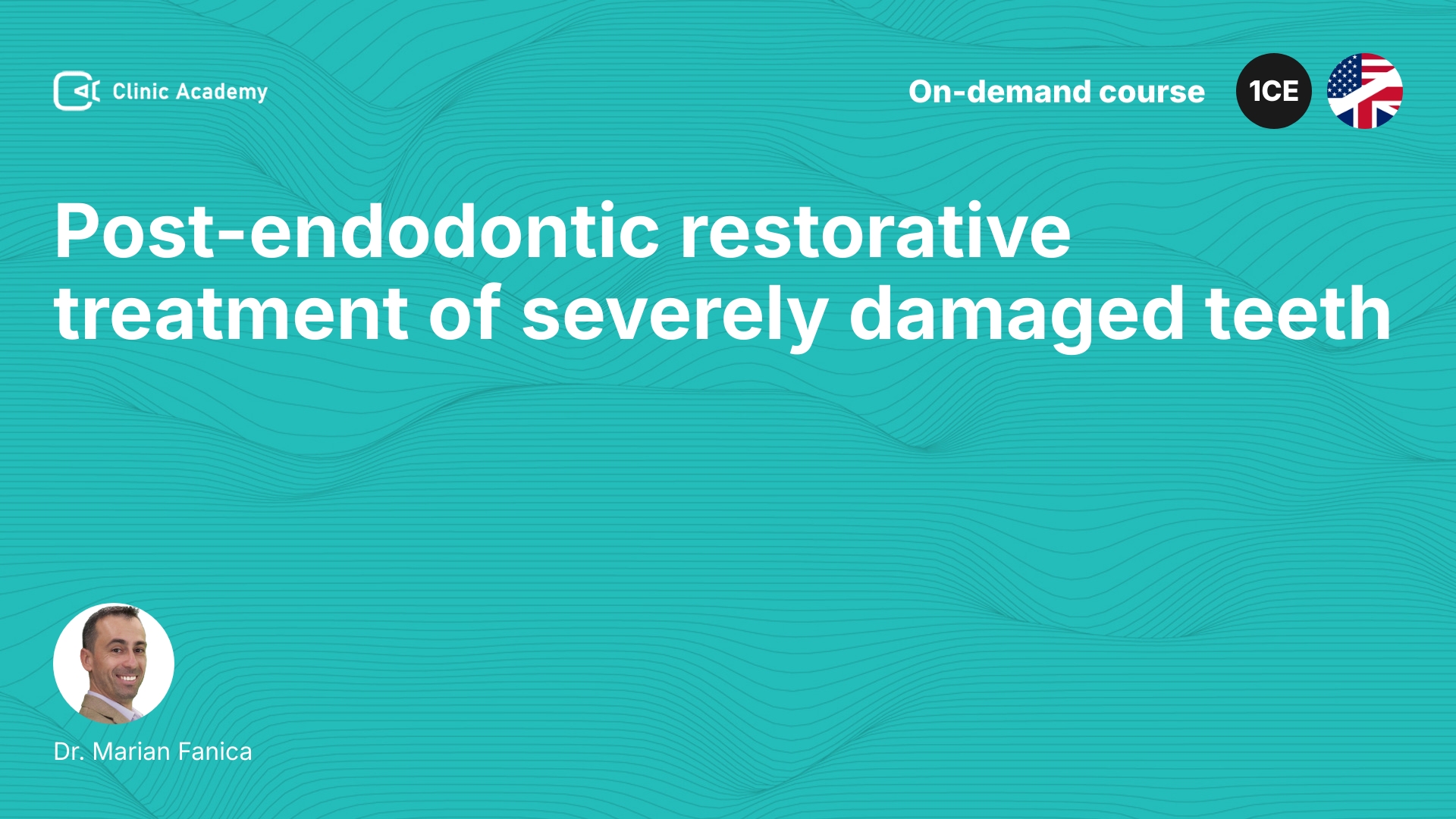 Clinic Academy

On-demand course

1CE

Post-endodontic restorative treatment of severely damaged teeth

Dr. Marian Fanica